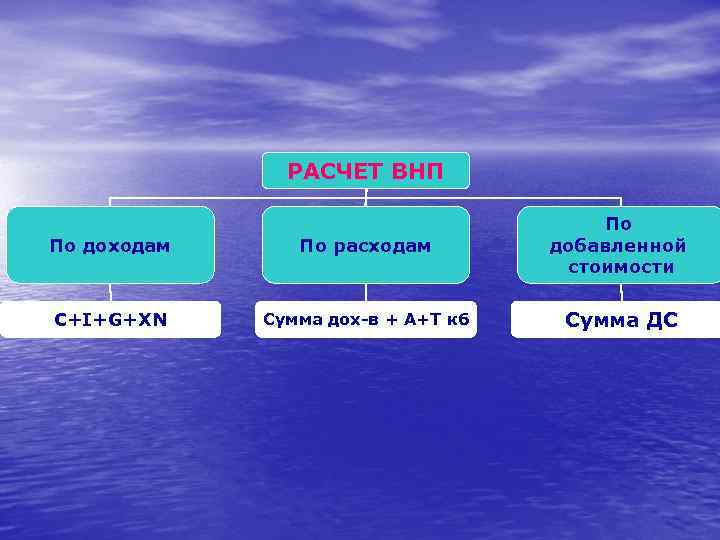 РАСЧЕТ ВНП

По доходам

По расходам

По добавленной стоимости

C+I+G+XN

Сумма дох-в + А+Т кб

Сумма ДС